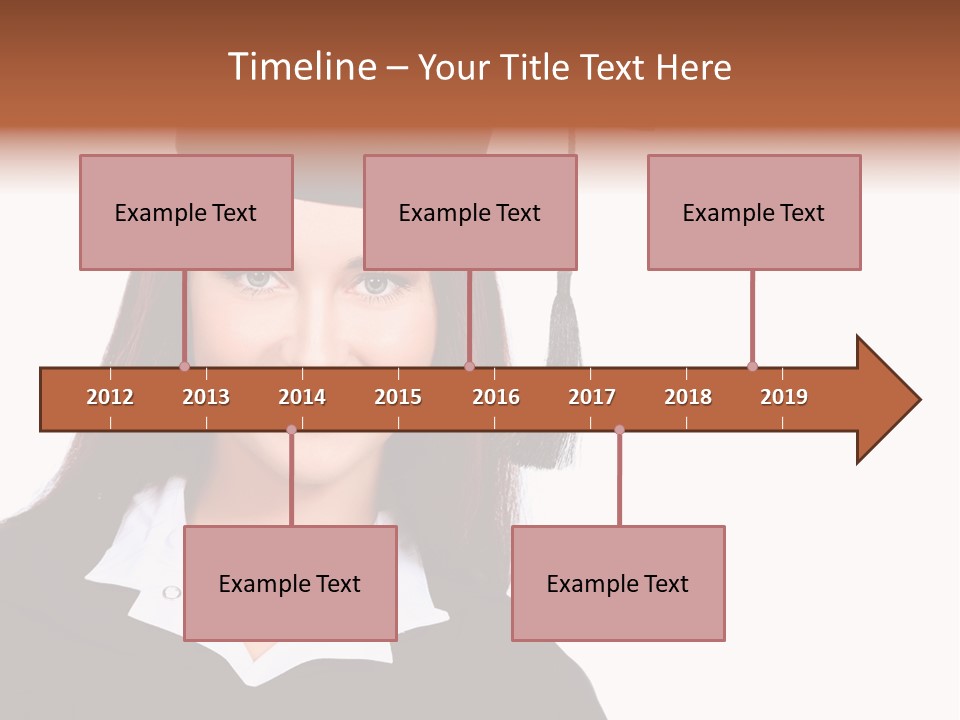 Timeline – Your Title Text Here

Example Text

Example Text

Example Text

2012 2013 2014 2015 2016 2017 2018 2019

Example Text

Example Text